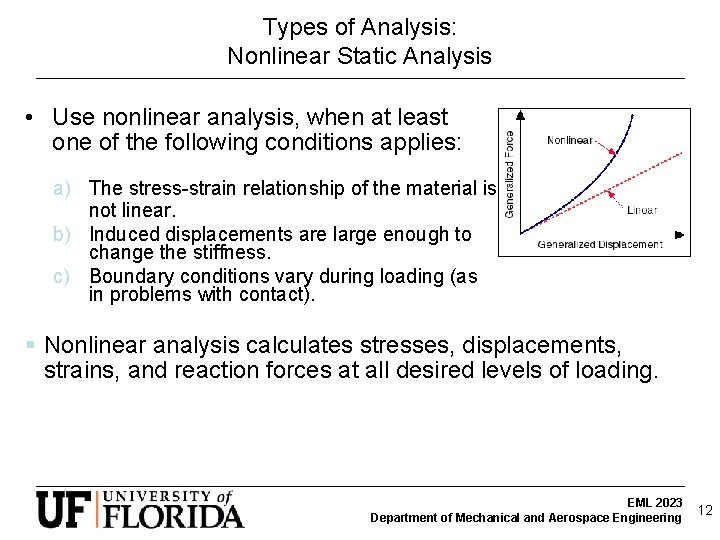 Types of Analysis:
Nonlinear Static Analysis

• Use nonlinear analysis, when at least one of the following conditions applies:

a) The stress-strain relationship of the material is not linear.
b) Induced displacements are large enough to change the stiffness.
c) Boundary conditions vary during loading (as in problems with contact).

Generalized Force
Nonlinear
Linear
Generalized Displacement

▪ Nonlinear analysis calculates stresses, displacements, strains, and reaction forces at all desired levels of loading.

UF UNIVERSITY of FLORIDA

EML 2023
Department of Mechanical and Aerospace Engineering
12